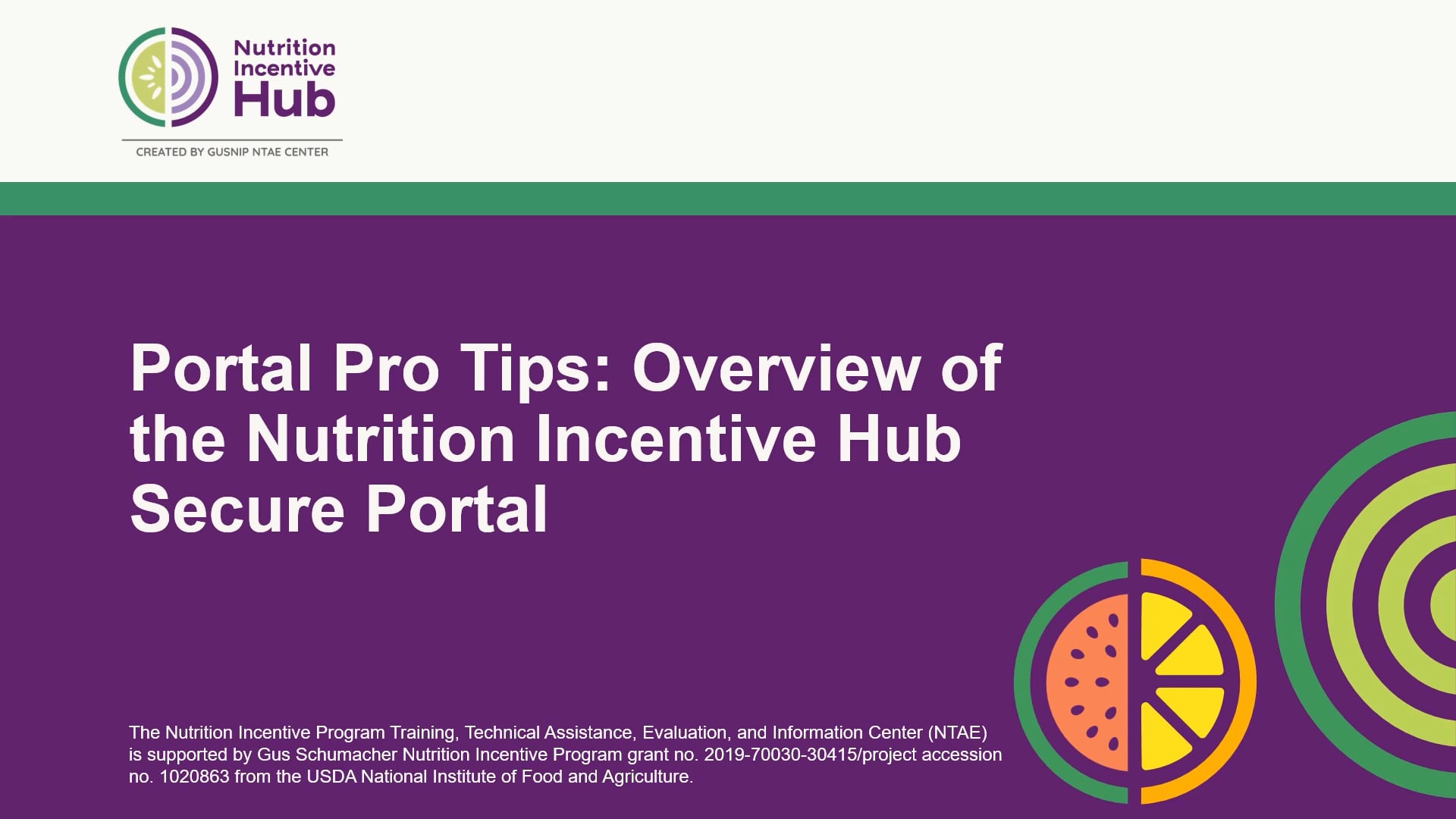 Nutrition Incentive Hub

CREATED BY GUSNIP NTAE CENTER

Portal Pro Tips: Overview of the Nutrition Incentive Hub Secure Portal

The Nutrition Incentive Program Training, Technical Assistance, Evaluation, and Information Center (NTAE) is supported by Gus Schumacher Nutrition Incentive Program grant no. 2019-70030-30415/project accession no. 1020863 from the USDA National Institute of Food and Agriculture.